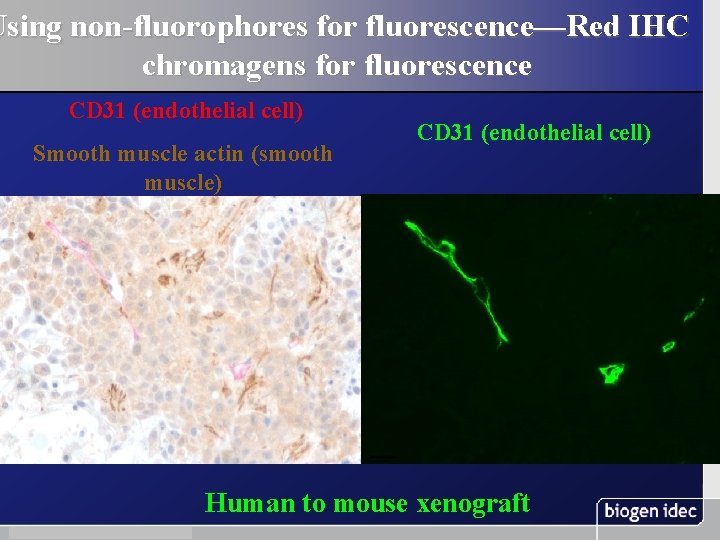 Using non-fluorophores for fluorescence—Red IHC chromagens for fluorescence

CD31 (endothelial cell)

Smooth muscle actin (smooth muscle)

CD31 (endothelial cell)

Human to mouse xenograft

biogen idec